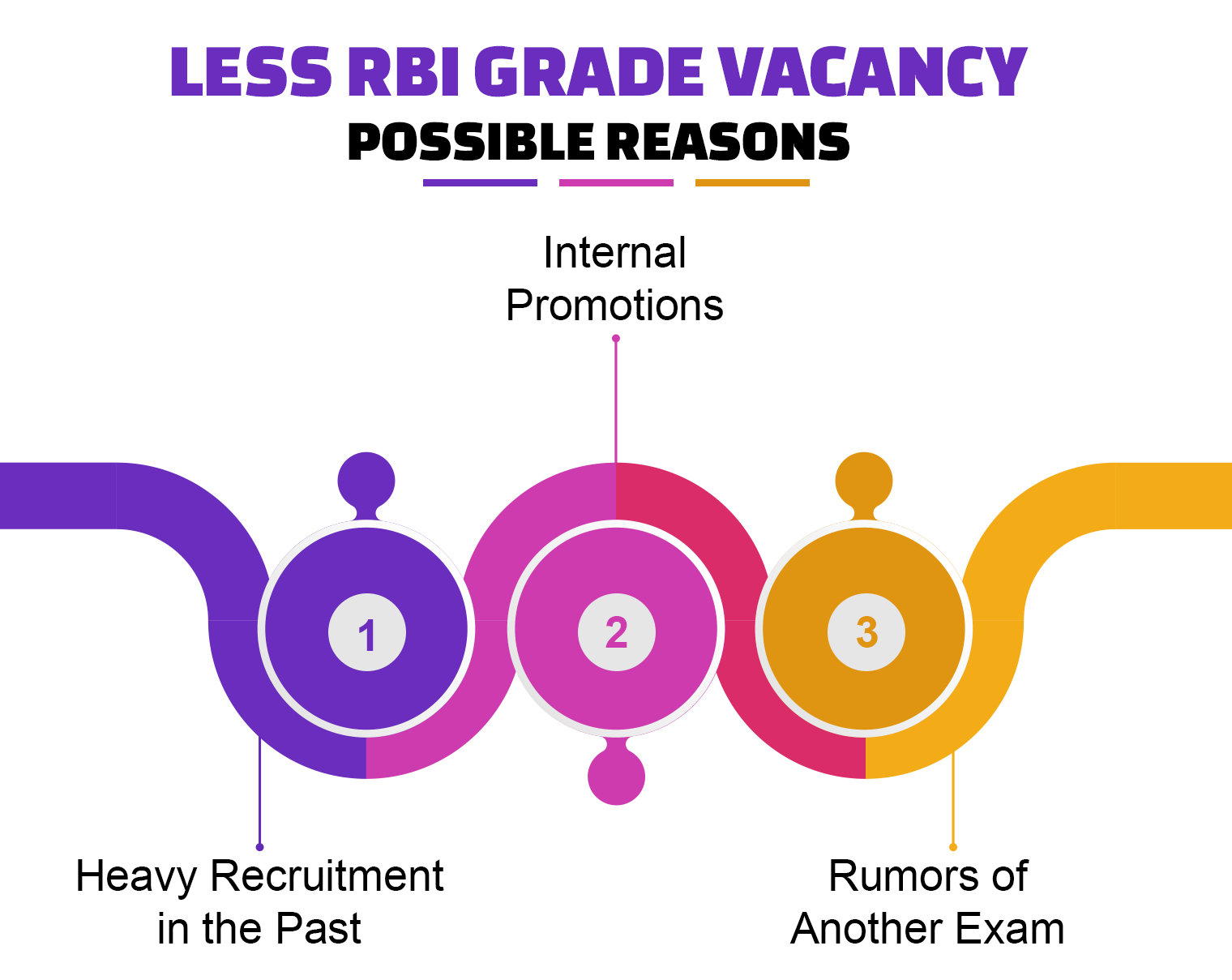 LESS RBI GRADE VACANCY
POSSIBLE REASONS

Internal Promotions

1

2

3

Heavy Recruitment in the Past

Rumors of Another Exam